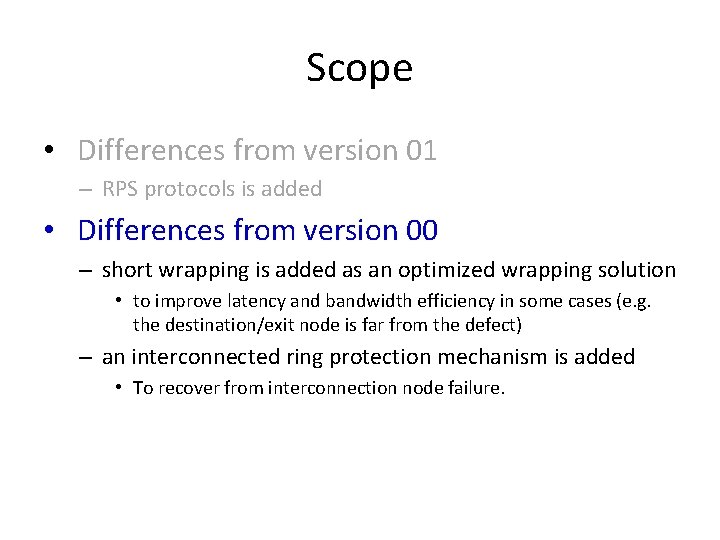 Scope

• Differences from version 01
– RPS protocols is added

• Differences from version 00
– short wrapping is added as an optimized wrapping solution
• to improve latency and bandwidth efficiency in some cases (e.g. the destination/exit node is far from the defect)
– an interconnected ring protection mechanism is added
• To recover from interconnection node failure.